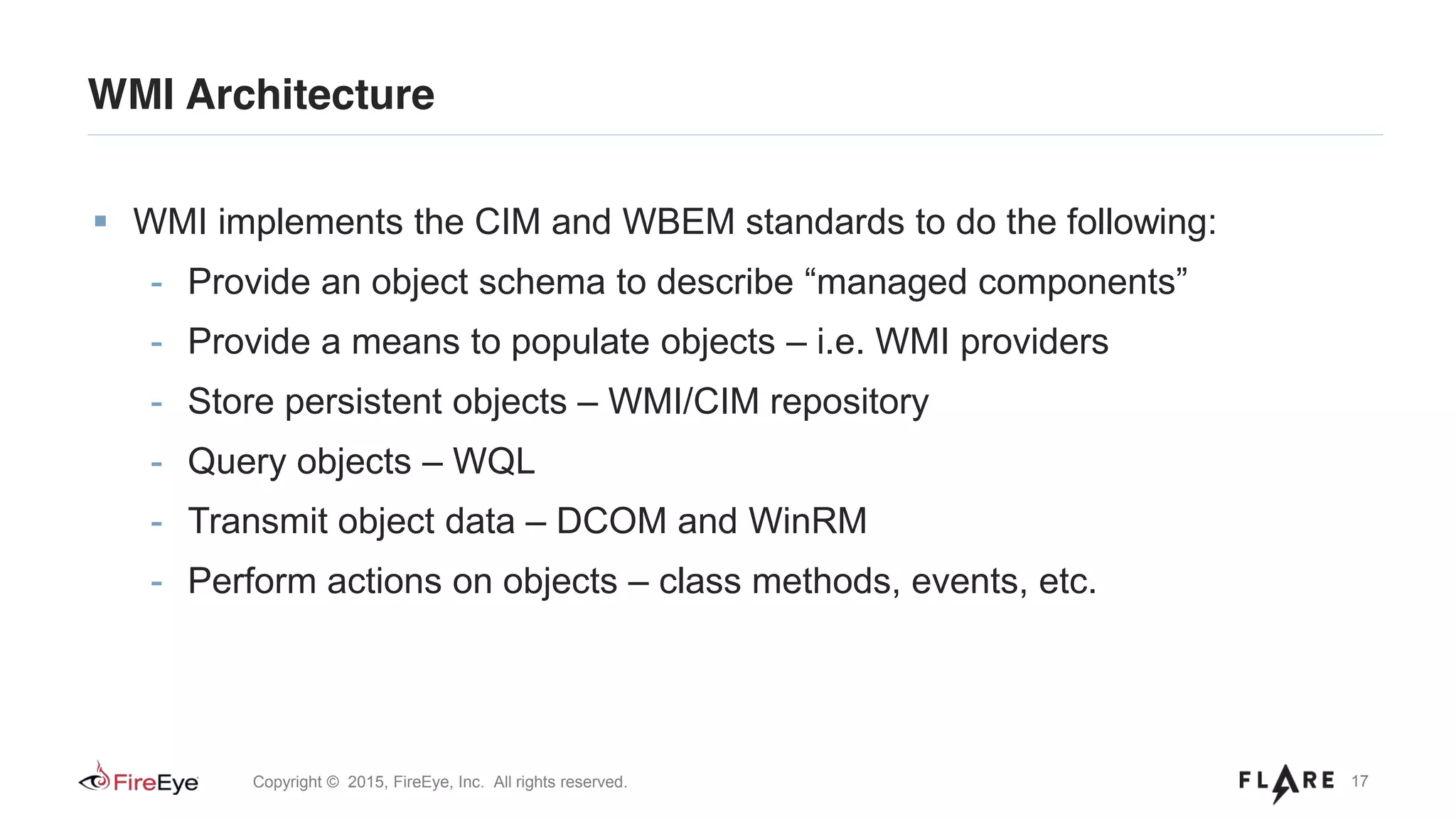 WMI Architecture

▪ WMI implements the CIM and WBEM standards to do the following:
- Provide an object schema to describe “managed components”
- Provide a means to populate objects – i.e. WMI providers
- Store persistent objects – WMI/CIM repository
- Query objects – WQL
- Transmit object data – DCOM and WinRM
- Perform actions on objects – class methods, events, etc.

FireEye Copyright © 2015, FireEye, Inc. All rights reserved. FLARE 17